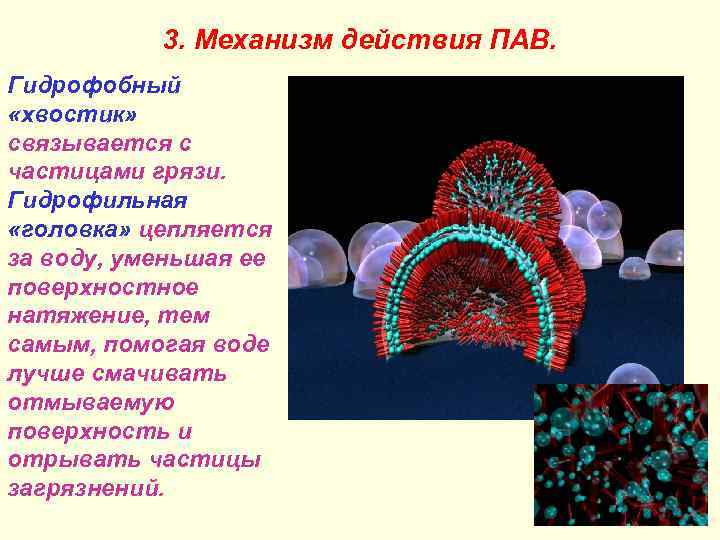 3. Механизм действия ПАВ.

Гидрофобный «хвостик» связывается с частицами грязи. Гидрофильная «головка» цепляется за воду, уменьшая ее поверхностное натяжение, тем самым, помогая воде лучше смачивать отмываемую поверхность и отрывать частицы загрязнений.